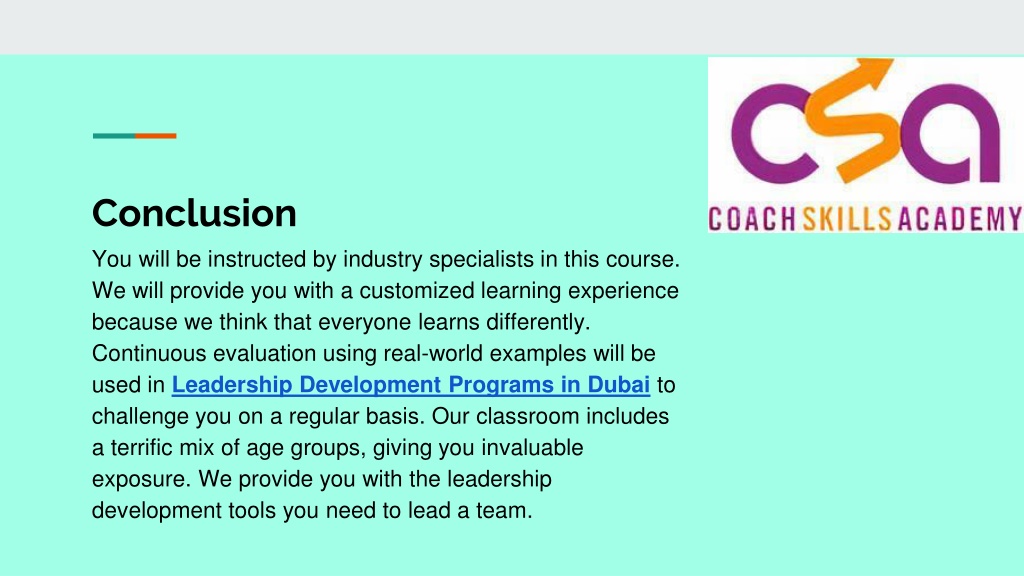 csa
COACH SKILLS ACADEMY

Conclusion

You will be instructed by industry specialists in this course. We will provide you with a customized learning experience because we think that everyone learns differently. Continuous evaluation using real-world examples will be used in Leadership Development Programs in Dubai to challenge you on a regular basis. Our classroom includes a terrific mix of age groups, giving you invaluable exposure. We provide you with the leadership development tools you need to lead a team.